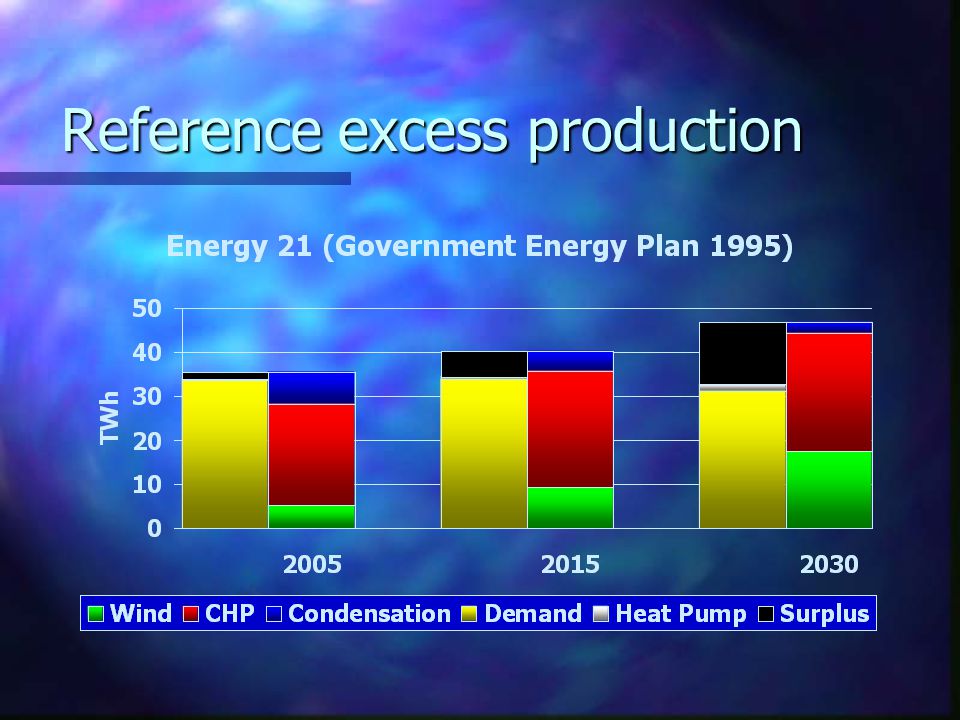 Reference excess production

Energy 21 (Government Energy Plan 1995)

50
40
30
20
10
0

TWh

2005
2015
2030

Wind CHP Condensation Demand Heat Pump Surplus